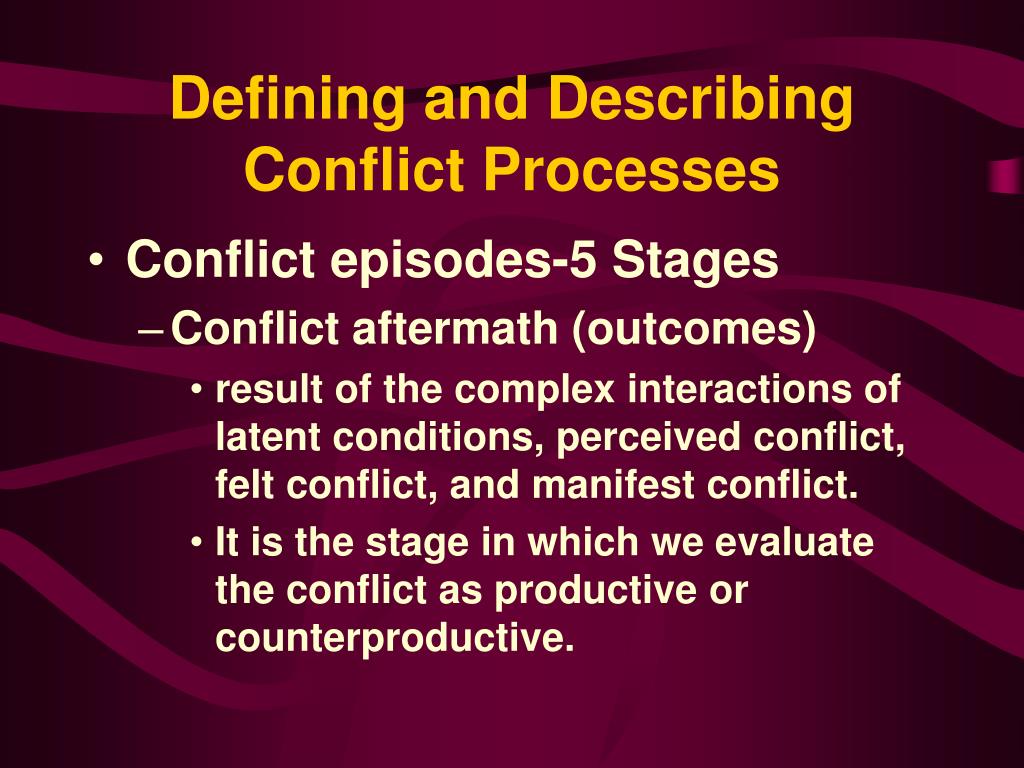 Defining and Describing Conflict Processes

• Conflict episodes-5 Stages

– Conflict aftermath (outcomes)

• result of the complex interactions of latent conditions, perceived conflict, felt conflict, and manifest conflict.

• It is the stage in which we evaluate the conflict as productive or counterproductive.